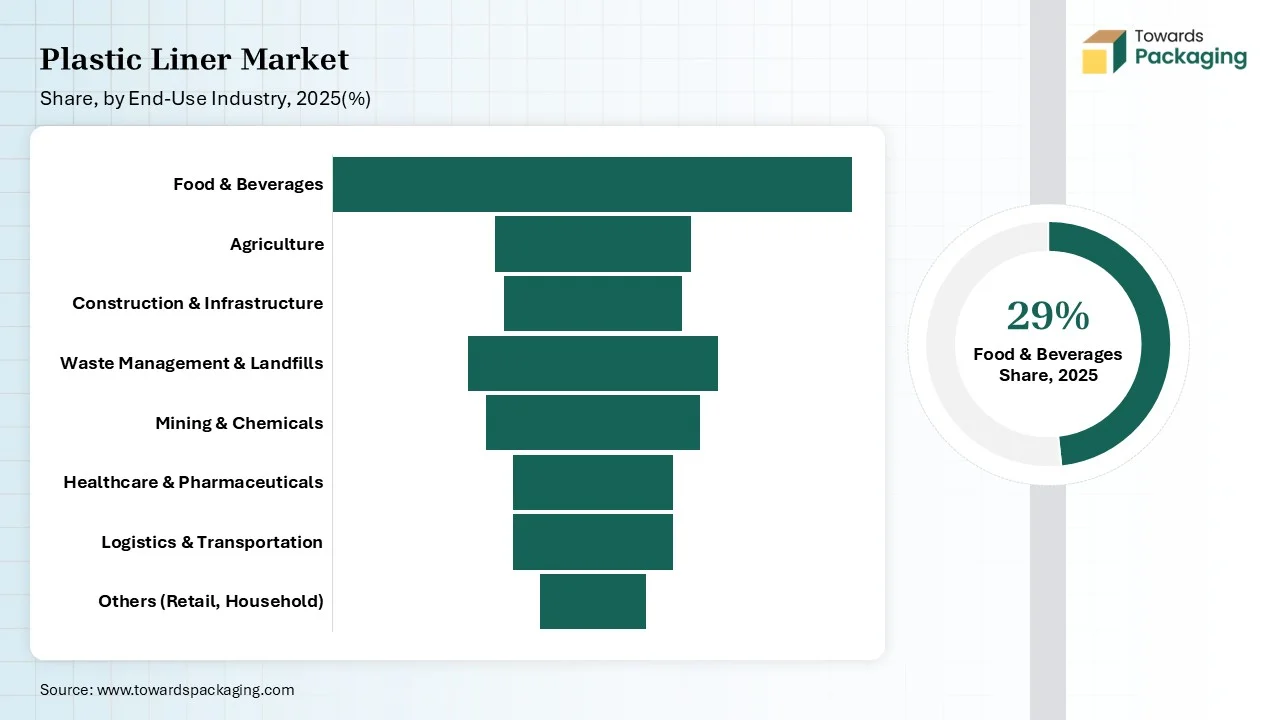 Plastic Liner Market
Share, by End-Use Industry, 2025(%)

Towards Packaging

Food & Beverages
Agriculture
Construction & Infrastructure
Waste Management & Landfills
Mining & Chemicals
Healthcare & Pharmaceuticals
Logistics & Transportation
Others (Retail, Household)

29%
Food & Beverages Share, 2025

Source: www.towardspackaging.com